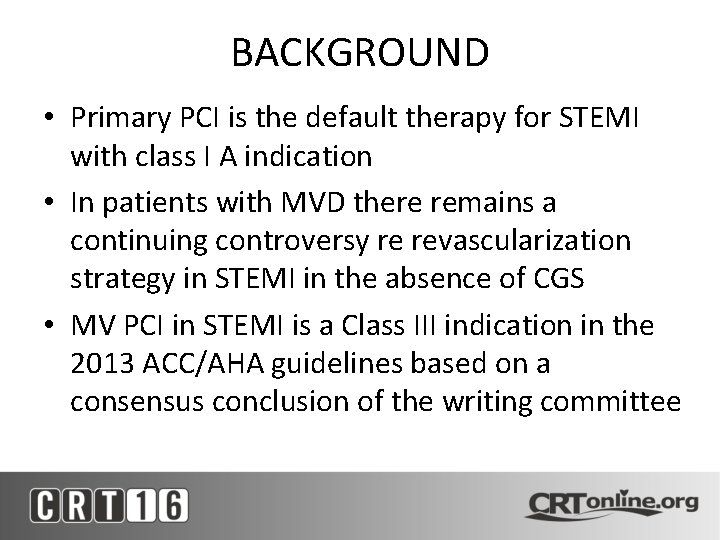 BACKGROUND

• Primary PCI is the default therapy for STEMI with class I A indication

• In patients with MVD there remains a continuing controversy re revascularization strategy in STEMI in the absence of CGS

• MV PCI in STEMI is a Class III indication in the 2013 ACC/AHA guidelines based on a consensus conclusion of the writing committee

CRT16

CRTonline.org